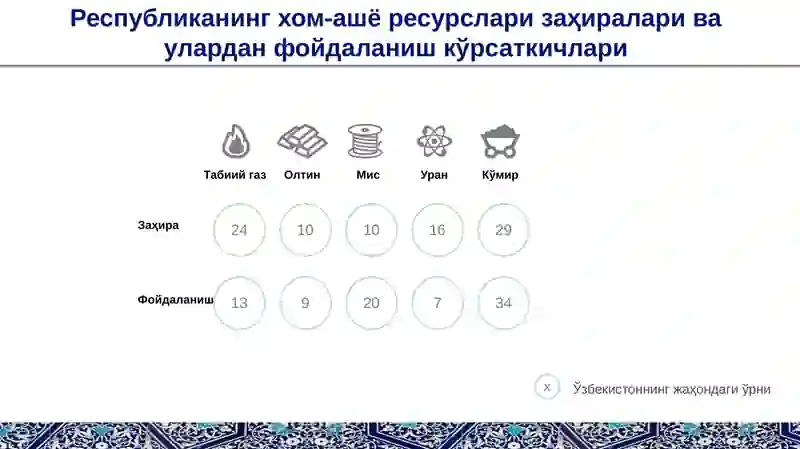 Республиканинг хом-ашё ресурслари заҳиралари ва улардан фойдаланиш кўрсаткичлари

|  | Табиий газ | Олтин | Мис | Уран | Кўмир |
|---|---|---|---|---|---|
| Заҳира | 24 | 10 | 10 | 16 | 29 |
| Фойдаланиш | 13 | 9 | 20 | 7 | 34 |

x Ўзбекистоннинг жаҳондаги ўрни